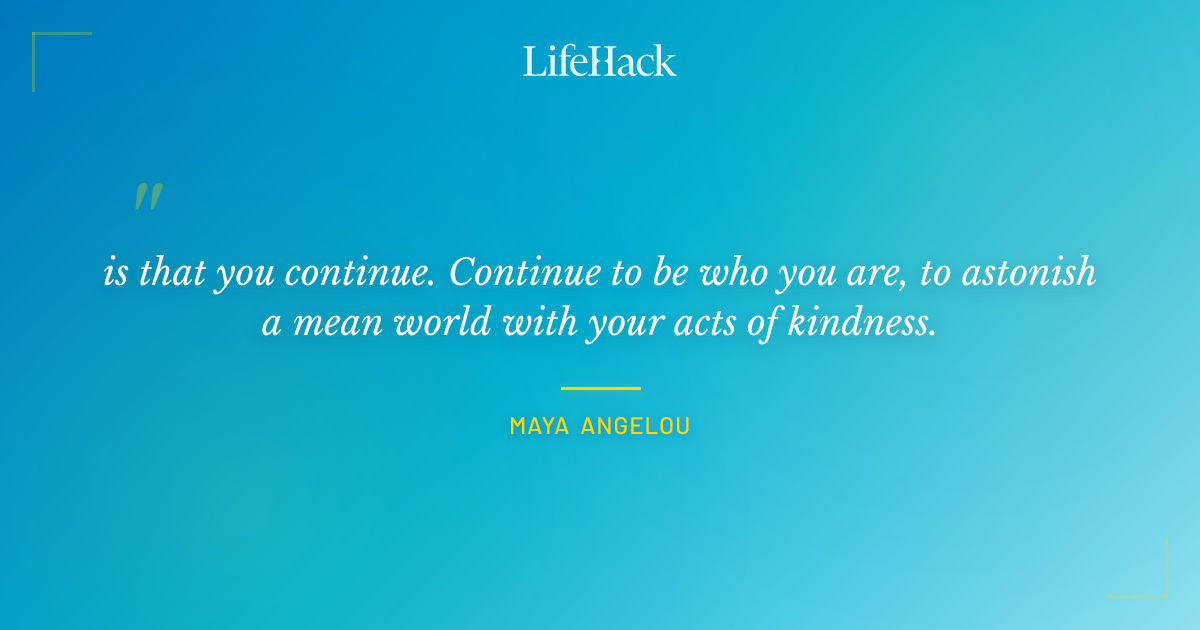 LifeHack

"

is that you continue. Continue to be who you are, to astonish a mean world with your acts of kindness.

MAYA ANGELOU